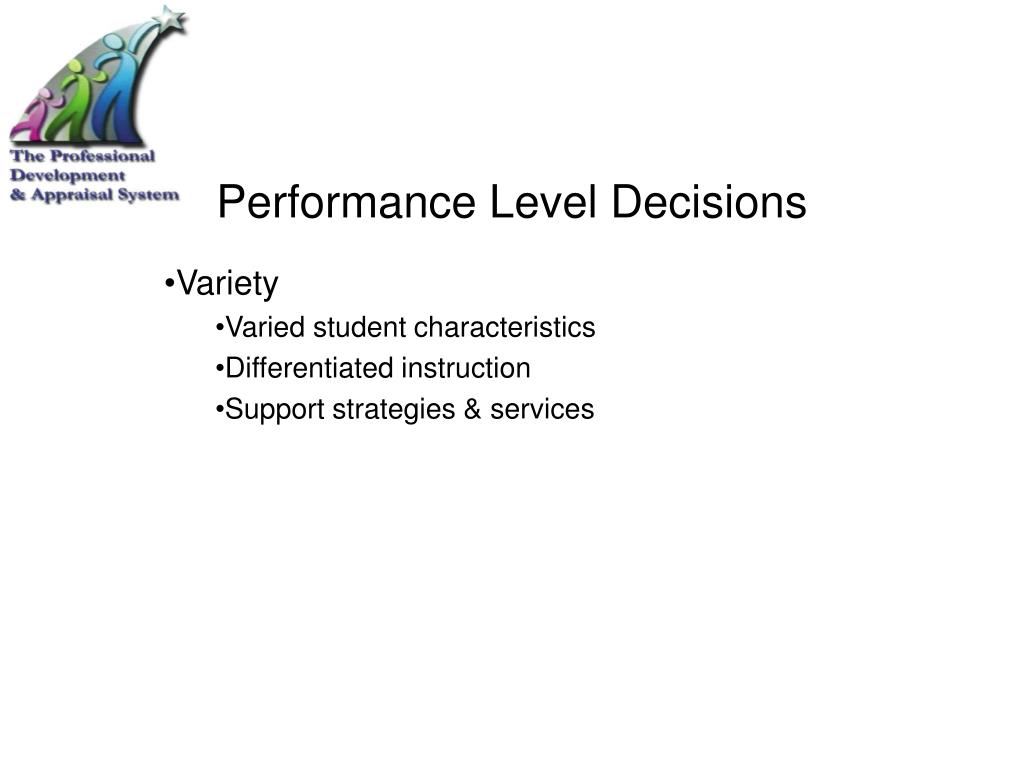 The Professional
Development
& Appraisal System

Performance Level Decisions

•Variety

•Varied student characteristics

•Differentiated instruction

•Support strategies & services